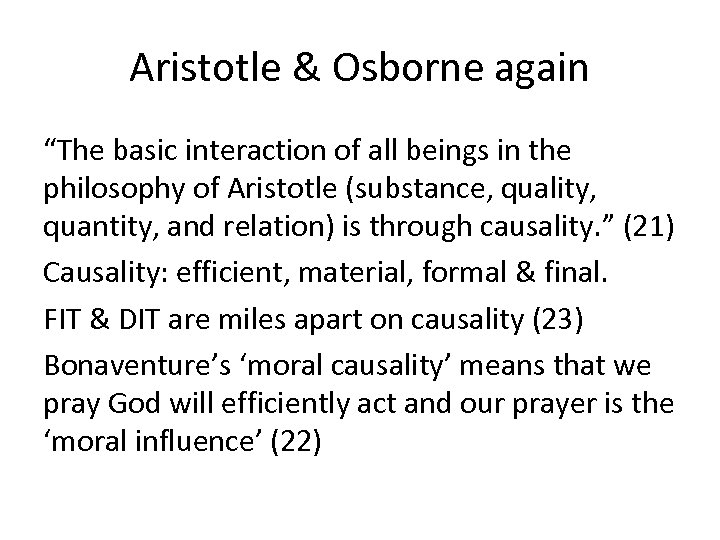 Aristotle & Osborne again

“The basic interaction of all beings in the philosophy of Aristotle (substance, quality, quantity, and relation) is through causality.” (21)

Causality: efficient, material, formal & final.

FIT & DIT are miles apart on causality (23)

Bonaventure’s ‘moral causality’ means that we pray God will efficiently act and our prayer is the ‘moral influence’ (22)